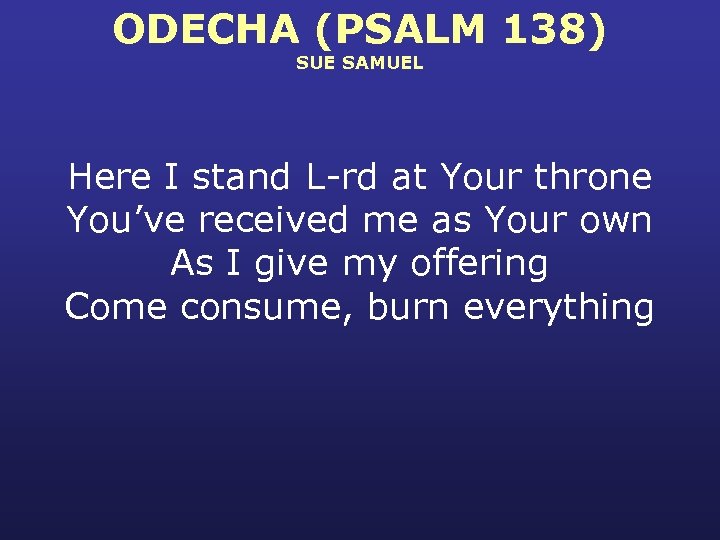 ODECHA (PSALM 138)
SUE SAMUEL

Here I stand L-rd at Your throne
You’ve received me as Your own
As I give my offering
Come consume, burn everything